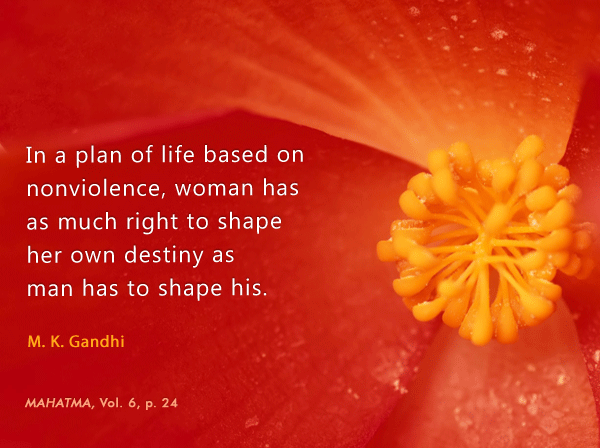 In a plan of life based on nonviolence, woman has as much right to shape her own destiny as man has to shape his.

M. K. Gandhi

MAHATMA, Vol. 6, p. 24